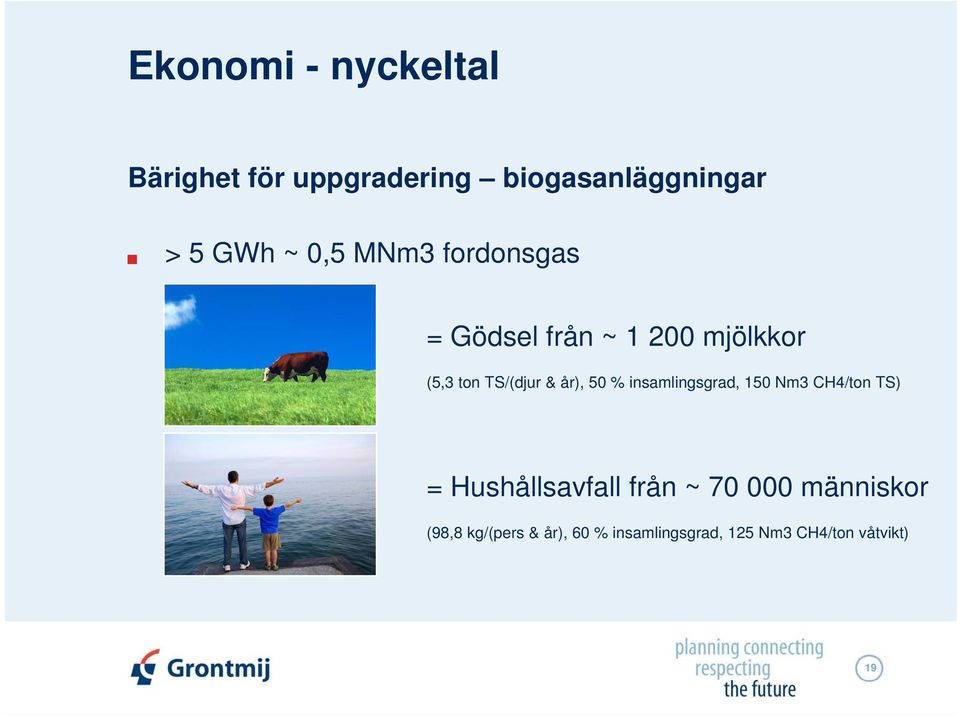 Ekonomi - nyckeltal

Bärighet för uppgradering – biogasanläggningar

> 5 GWh ~ 0,5 MNm3 fordonsgas

= Gödsel från ~ 1 200 mjölkkor

(5,3 ton TS/(djur & år), 50 % insamlingsgrad, 150 Nm3 CH4/ton TS)

= Hushållsavfall från ~ 70 000 människor

(98,8 kg/(pers & år), 60 % insamlingsgrad, 125 Nm3 CH4/ton våtvikt)

Grontmij

planning connecting respecting the future

19